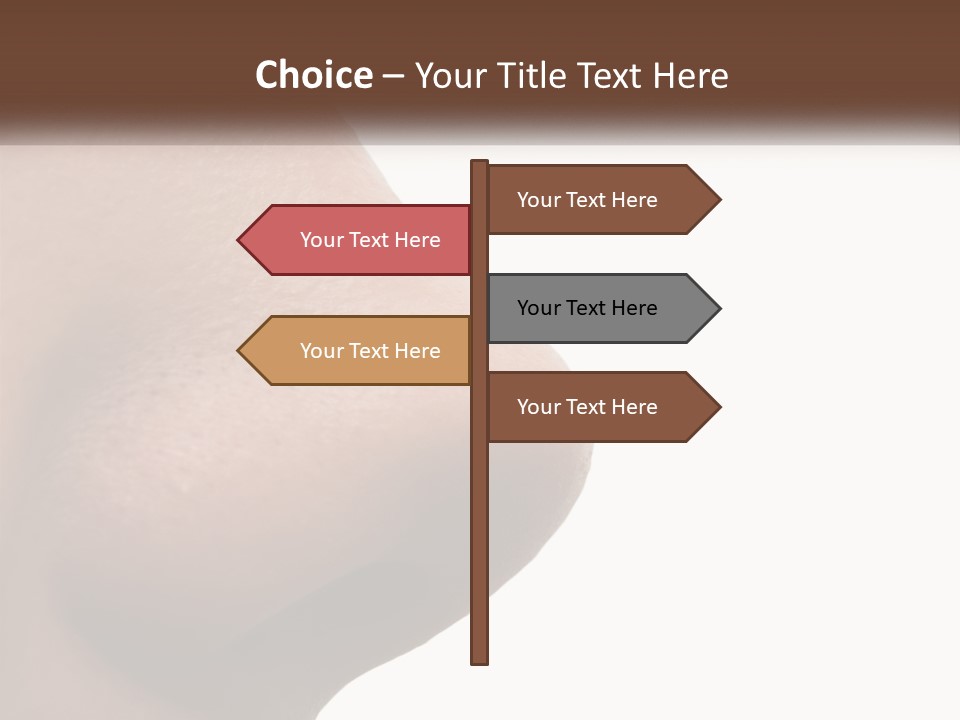 Choice – Your Title Text Here

Your Text Here

Your Text Here

Your Text Here

Your Text Here

Your Text Here